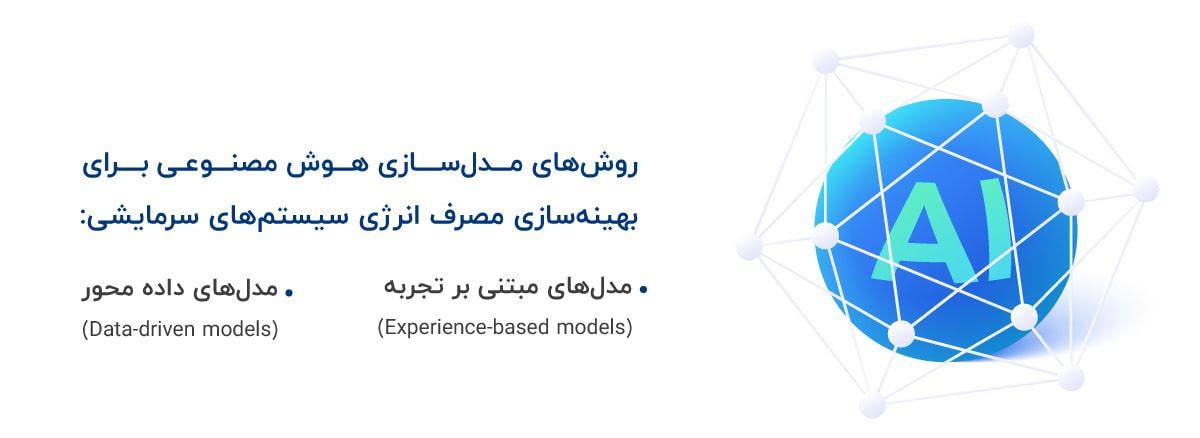 روش‌های مدل‌سازی هوش مصنوعی برای بهینه‌سازی مصرف انرژی سیستم‌های سرمایشی:

• مدل‌های مبتنی بر تجربه
(Experience-based models)

• مدل‌های داده محور
(Data-driven models)

AI